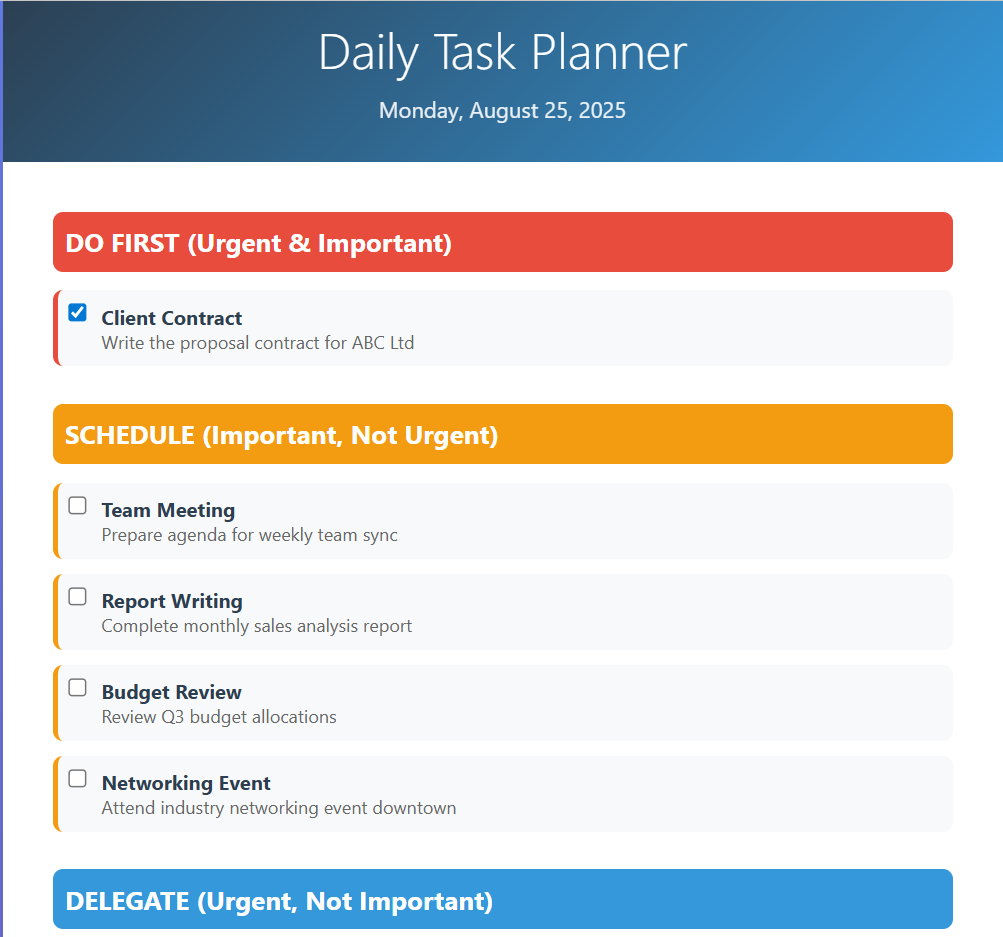 Daily Task Planner

Monday, August 25, 2025

DO FIRST (Urgent & Important)

Client Contract
Write the proposal contract for ABC Ltd

SCHEDULE (Important, Not Urgent)

Team Meeting
Prepare agenda for weekly team sync

Report Writing
Complete monthly sales analysis report

Budget Review
Review Q3 budget allocations

Networking Event
Attend industry networking event downtown

DELEGATE (Urgent, Not Important)